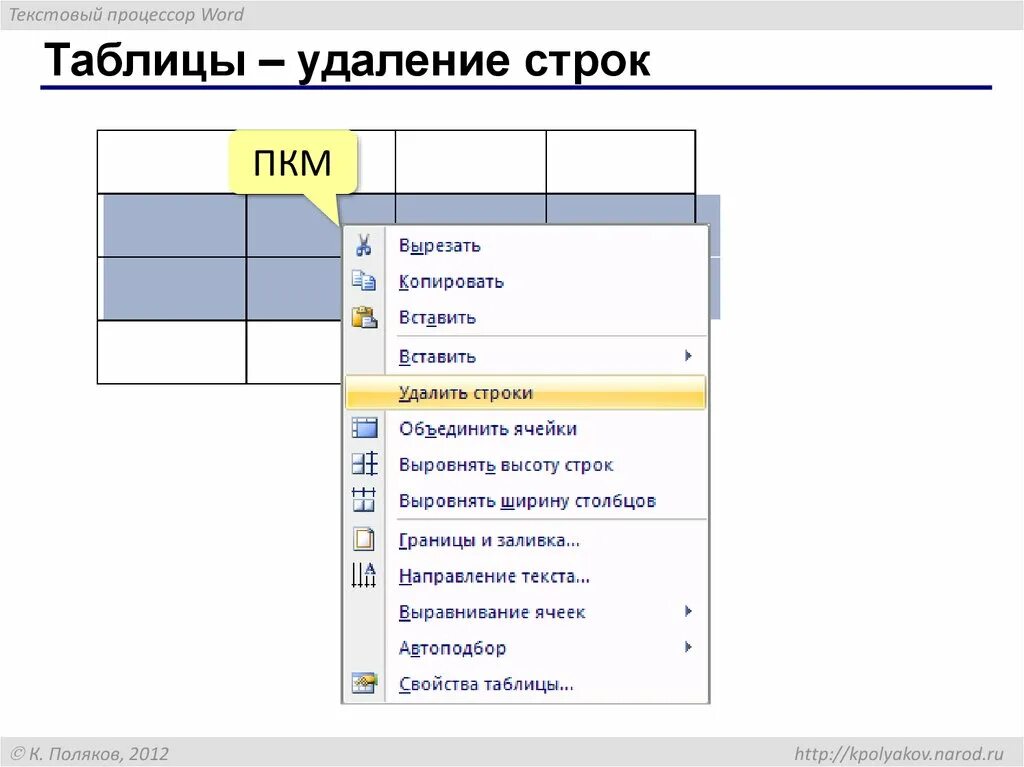 Текстовый процессор Word

Таблицы – удаление строк

ПКМ

Вырезать
Копировать
Вставить
Вставить
Удалить строки
Объединить ячейки
Выровнять высоту строк
Выровнять ширину столбцов
Границы и заливка...
Направление текста...
Выравнивание ячеек
Автоподбор
Свойства таблицы...

© К. Поляков, 2012

http://kpolyakov.narod.ru